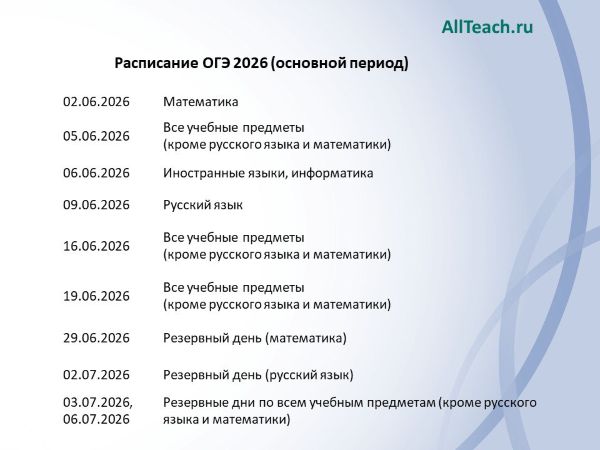 AllTeach.ru

Расписание ОГЭ 2026 (основной период)

| | |
|---|---|
| 02.06.2026 | Математика |
| 05.06.2026 | Все учебные предметы (кроме русского языка и математики) |
| 06.06.2026 | Иностранные языки, информатика |
| 09.06.2026 | Русский язык |
| 16.06.2026 | Все учебные предметы (кроме русского языка и математики) |
| 19.06.2026 | Все учебные предметы (кроме русского языка и математики) |
| 29.06.2026 | Резервный день (математика) |
| 02.07.2026 | Резервный день (русский язык) |
| 03.07.2026, 06.07.2026 | Резервные дни по всем учебным предметам (кроме русского языка и математики) |